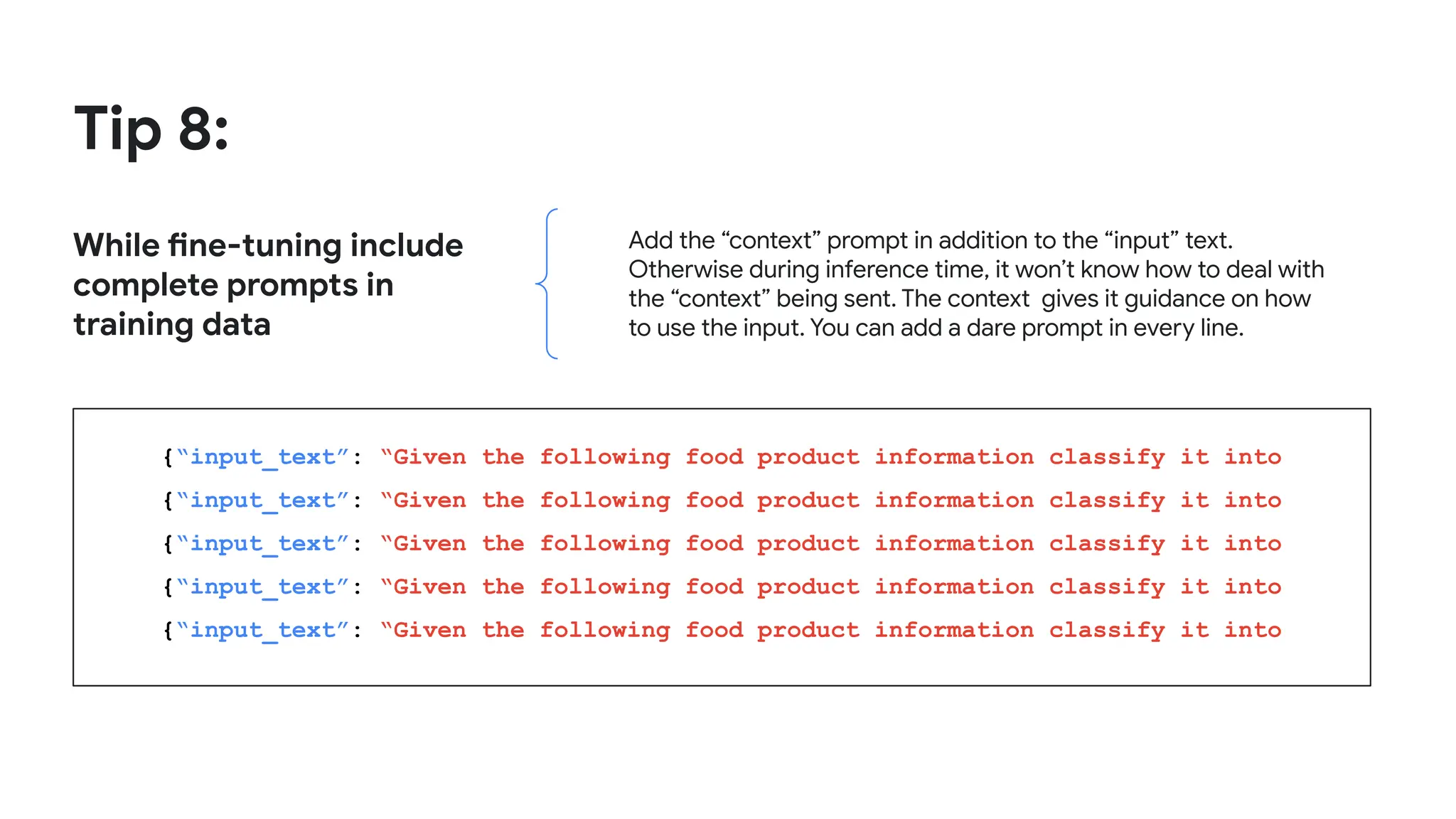 Tip 8:

While fine-tuning include complete prompts in training data

Add the “context” prompt in addition to the “input” text. Otherwise during inference time, it won’t know how to deal with the “context” being sent. The context gives it guidance on how to use the input. You can add a dare prompt in every line.

{“input_text”: “Given the following food product information classify it into
{“input_text”: “Given the following food product information classify it into
{“input_text”: “Given the following food product information classify it into
{“input_text”: “Given the following food product information classify it into
{“input_text”: “Given the following food product information classify it into